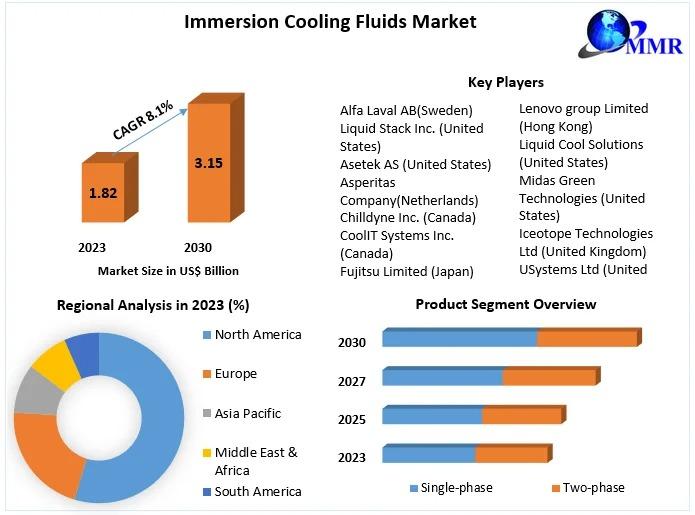 Immersion Cooling Fluids Market

MMR

CAGR 8.1%

1.82

3.15

2023

2030

Market Size in US$ Billion

Key Players

Alfa Laval AB(Sweden)
Liquid Stack Inc. (United States)
Asetek AS (United States)
Asperitas Company(Netherlands)
Chilldyne Inc. (Canada)
CoolIT Systems Inc. (Canada)
Fujitsu Limited (Japan)

Lenovo group Limited (Hong Kong)
Liquid Cool Solutions (United States)
Midas Green Technologies (United States)
Iceotope Technologies Ltd (United Kingdom)
USystems Ltd (United

Regional Analysis in 2023 (%)

North America
Europe
Asia Pacific
Middle East & Africa
South America

Product Segment Overview

2030
2027
2025
2023

Single-phase
Two-phase